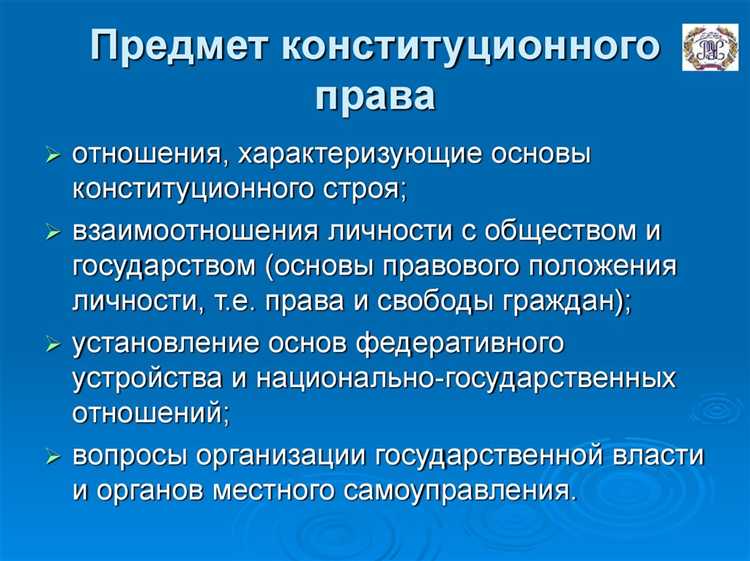 Предмет конституционного права

➢ отношения, характеризующие основы конституционного строя;
➢ взаимоотношения личности с обществом и государством (основы правового положения личности, т.е. права и свободы граждан);
➢ установление основ федеративного устройства и национально-государственных отношений;
➢ вопросы организации государственной власти и органов местного самоуправления.